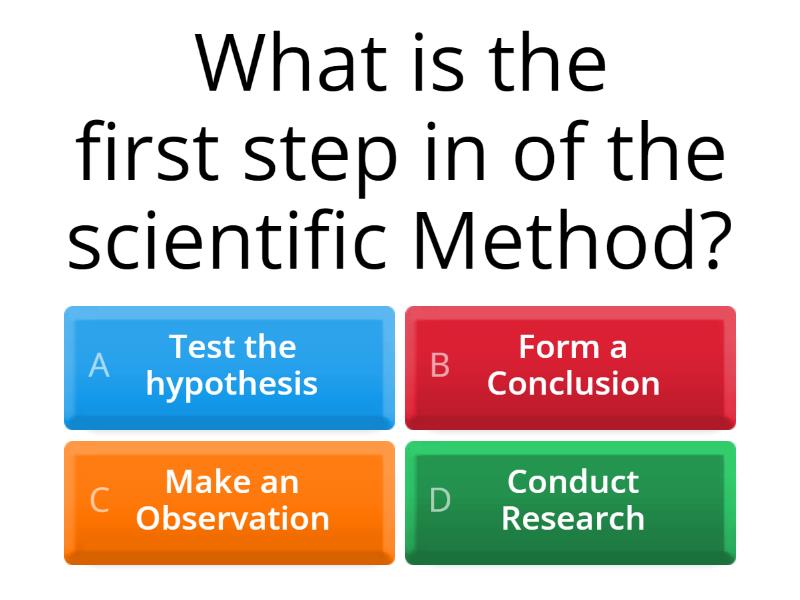 What is the first step in of the scientific Method?

A Test the hypothesis

B Form a Conclusion

C Make an Observation

D Conduct Research